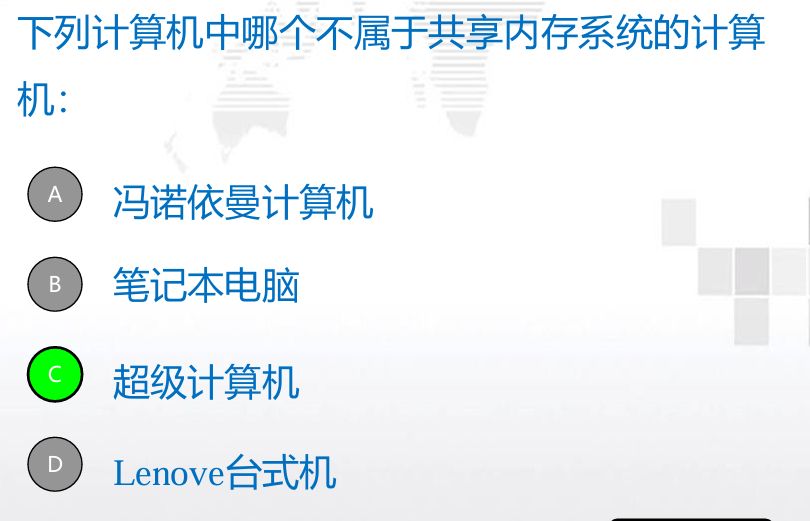 下列计算机中哪个不属于共享内存系统的计算机：

A 冯诺依曼计算机

B 笔记本电脑

C 超级计算机

D Lenove台式机